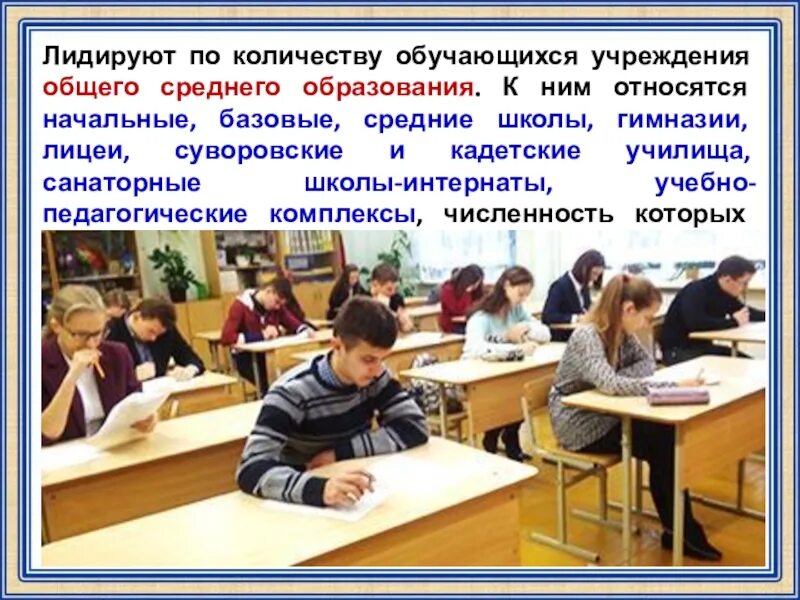 Лидируют по количеству обучающихся учреждения общего среднего образования. К ним относятся начальные, базовые, средние школы, гимназии, лицеи, суворовские и кадетские училища, санаторные школы-интернаты, учебно-педагогические комплексы, численность которых